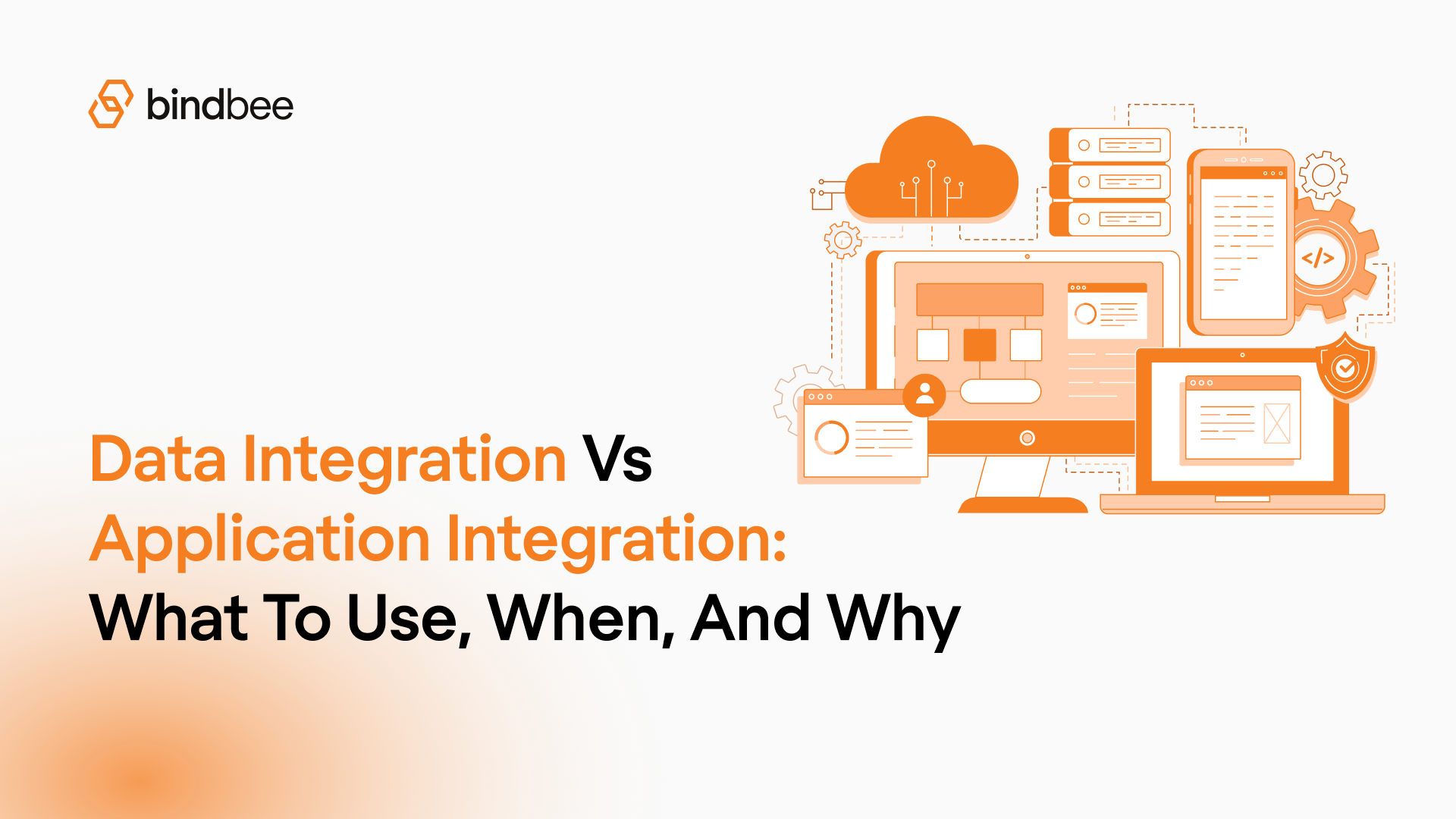 bindbee

</>

Data Integration Vs
Application Integration:
What To Use, When, And Why